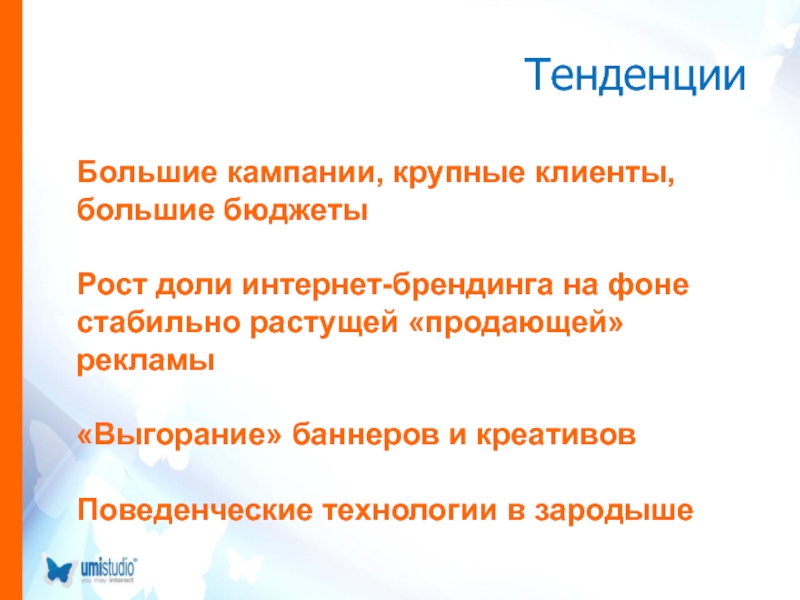 Тенденции

Большие кампании, крупные клиенты, большие бюджеты

Рост доли интернет-брендинга на фоне стабильно растущей «продающей» рекламы

«Выгорание» баннеров и креативов

Поведенческие технологии в зародыше

umistudio®
you may interact